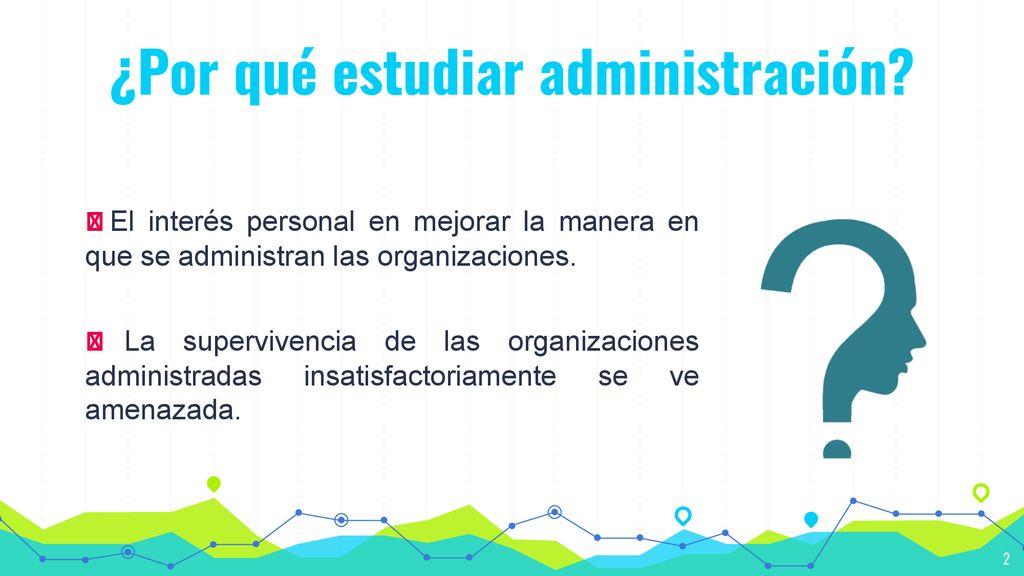 ¿Por qué estudiar administración?

El interés personal en mejorar la manera en que se administran las organizaciones.

La supervivencia de las organizaciones administradas insatisfactoriamente se ve amenazada.

2